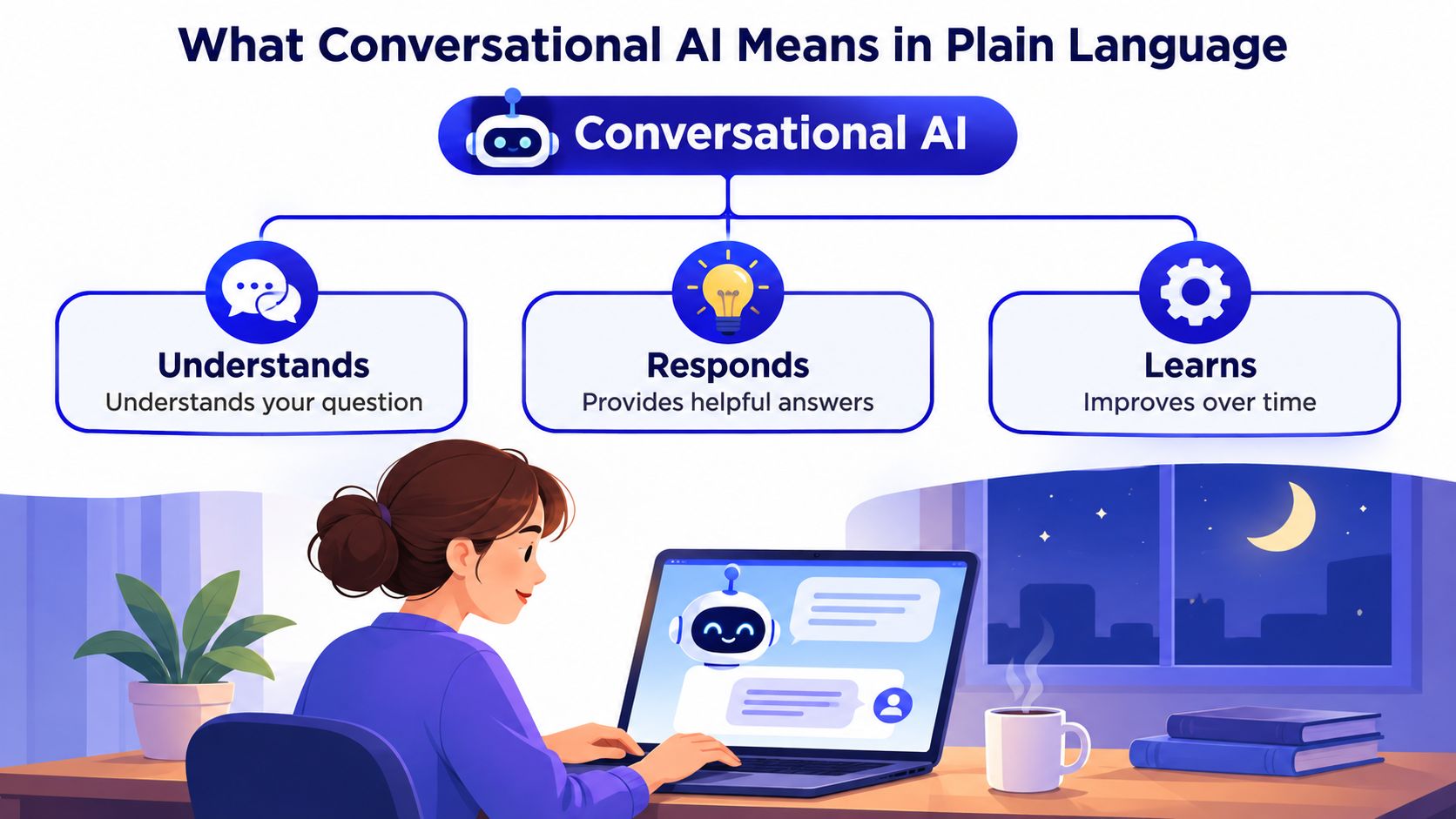 What Conversational AI Means in Plain Language

Conversational AI

Understands
Understands your question

Responds
Provides helpful answers

Learns
Improves over time